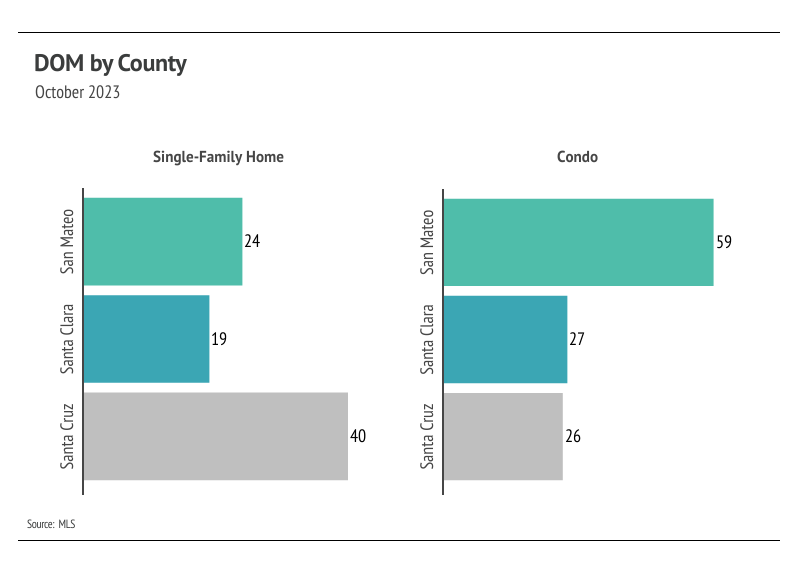 DOM by County
October 2023

Single-Family Home

San Mateo 24
Santa Clara 19
Santa Cruz 40

Condo

San Mateo 59
Santa Clara 27
Santa Cruz 26

Source: MLS